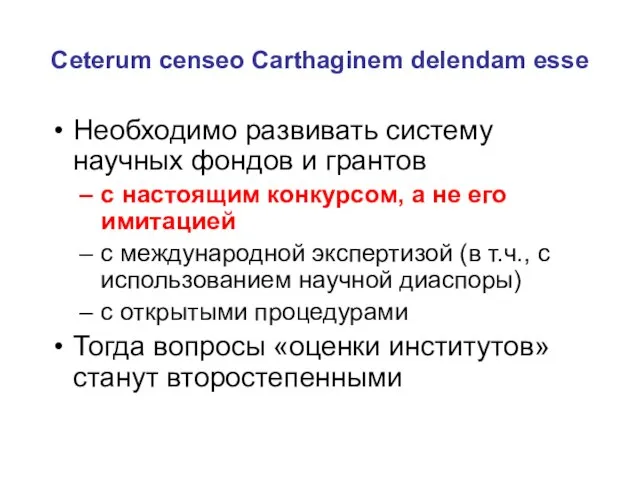 Ceterum censeo Carthaginem delendam esse

• Необходимо развивать систему научных фондов и грантов
– с настоящим конкурсом, а не его имитацией
– с международной экспертизой (в т.ч., с использованием научной диаспоры)
– с открытыми процедурами
• Тогда вопросы «оценки институтов» станут второстепенными